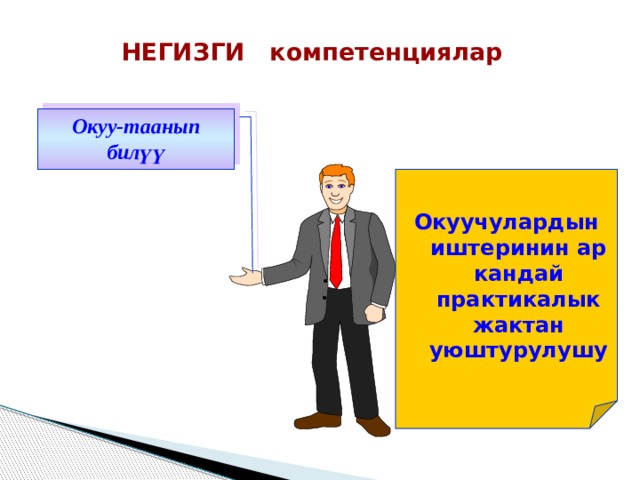 НЕГИЗГИ компетенциялар

Окуу-таанып билүү

Окуучулардын иштеринин ар кандай практикалык жактан уюштурулушу